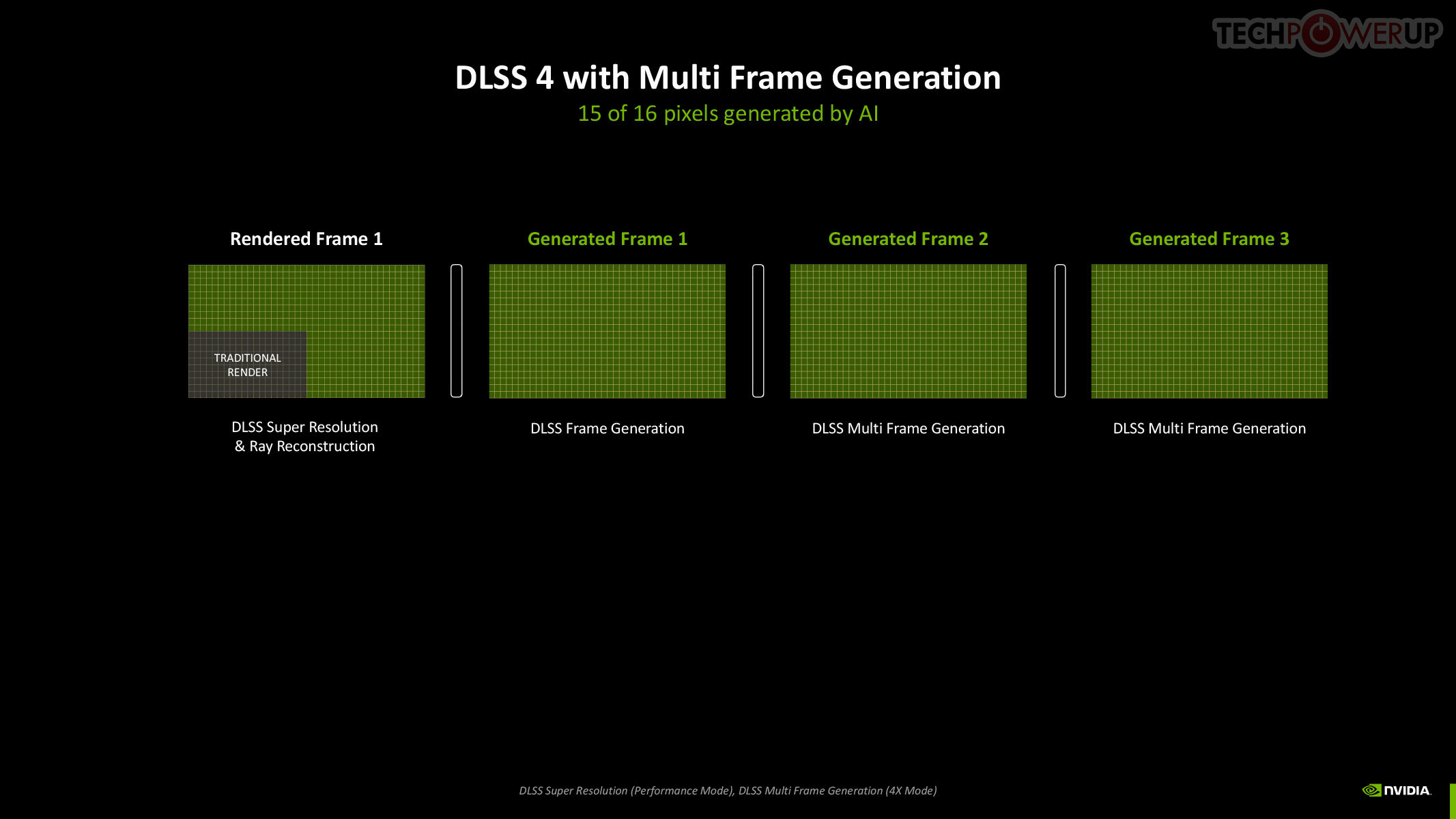 TECHPOWERUP

DLSS 4 with Multi Frame Generation

15 of 16 pixels generated by AI

Rendered Frame 1

TRADITIONAL RENDER

DLSS Super Resolution & Ray Reconstruction

Generated Frame 1

DLSS Frame Generation

Generated Frame 2

DLSS Multi Frame Generation

Generated Frame 3

DLSS Multi Frame Generation

DLSS Super Resolution (Performance Mode), DLSS Multi Frame Generation (4X Mode)

NVIDIA.